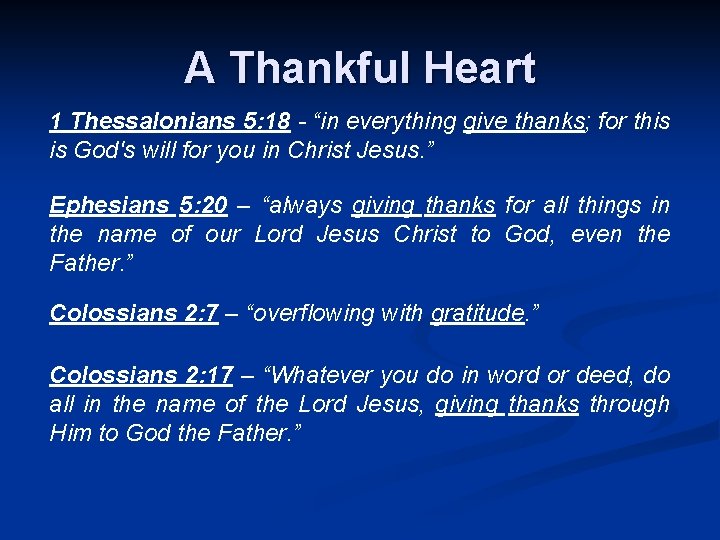 A Thankful Heart

1 Thessalonians 5:18 - “in everything give thanks; for this is God's will for you in Christ Jesus.”

Ephesians 5:20 – “always giving thanks for all things in the name of our Lord Jesus Christ to God, even the Father.”

Colossians 2:7 – “overflowing with gratitude.”

Colossians 2:17 – “Whatever you do in word or deed, do all in the name of the Lord Jesus, giving thanks through Him to God the Father.”